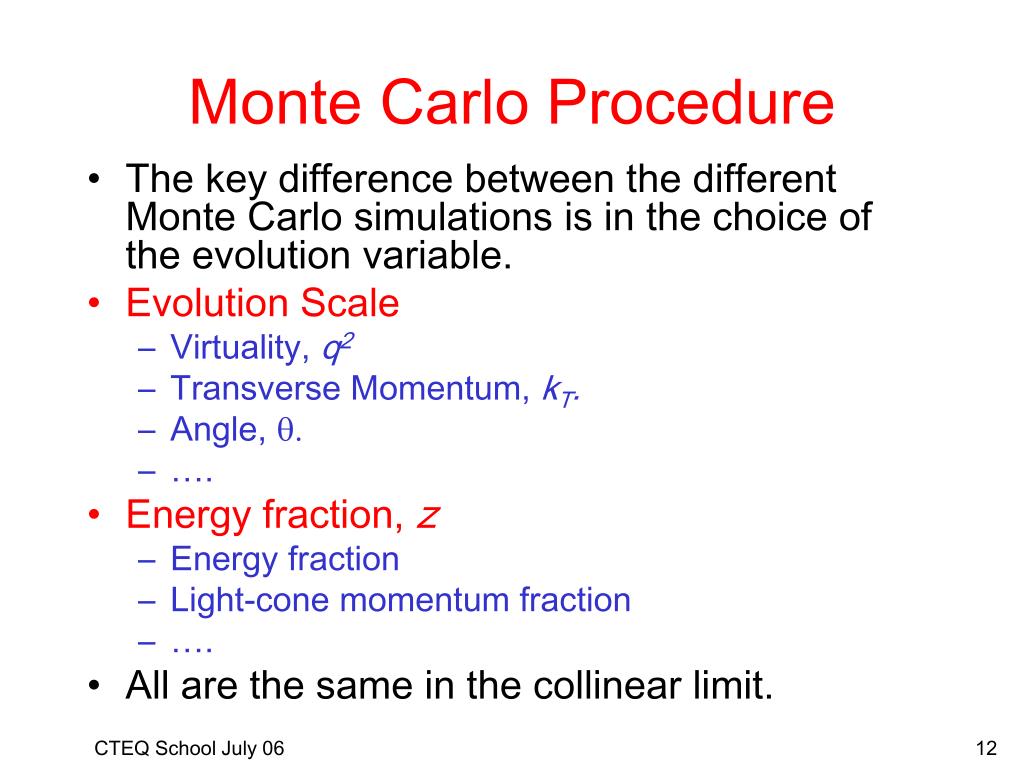 Monte Carlo Procedure

• The key difference between the different Monte Carlo simulations is in the choice of the evolution variable.
• Evolution Scale
– Virtuality, $q^2$
– Transverse Momentum, $k_T$.
– Angle, $\theta$.
– ….
• Energy fraction, $z$
– Energy fraction
– Light-cone momentum fraction
– ….
• All are the same in the collinear limit.

CTEQ School July 06

12